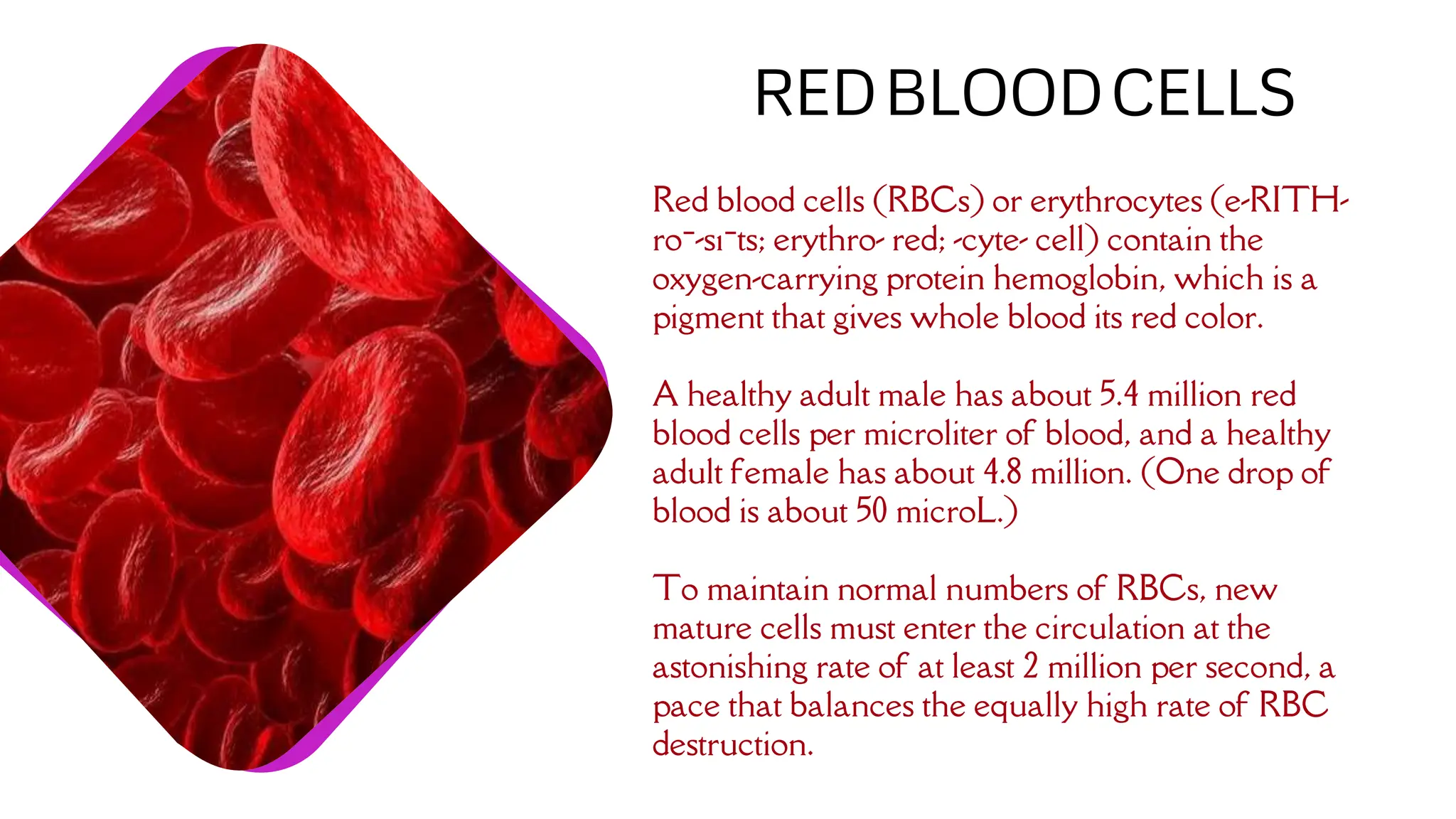 RED BLOOD CELLS

Red blood cells (RBCs) or erythrocytes (e-RITH-ro¯-sı¯ts; erythro- red; -cyte- cell) contain the oxygen-carrying protein hemoglobin, which is a pigment that gives whole blood its red color.

A healthy adult male has about 5.4 million red blood cells per microliter of blood, and a healthy adult female has about 4.8 million. (One drop of blood is about 50 microL.)

To maintain normal numbers of RBCs, new mature cells must enter the circulation at the astonishing rate of at least 2 million per second, a pace that balances the equally high rate of RBC destruction.